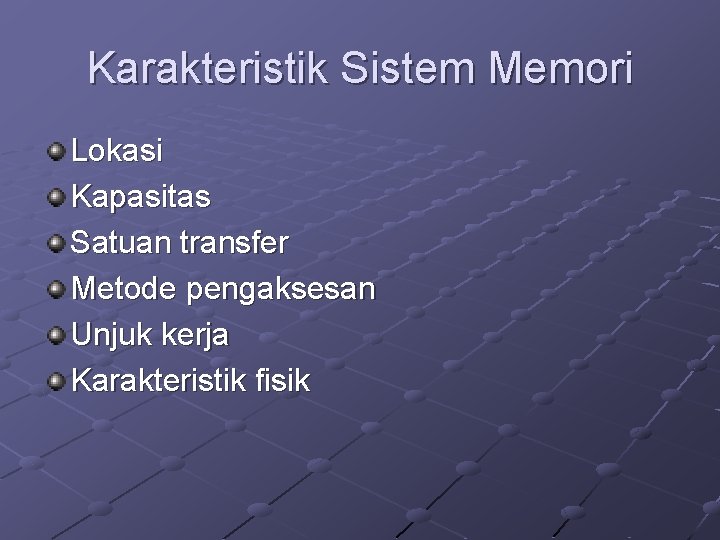 Karakteristik Sistem Memori

Lokasi
Kapasitas
Satuan transfer
Metode pengaksesan
Unjuk kerja
Karakteristik fisik